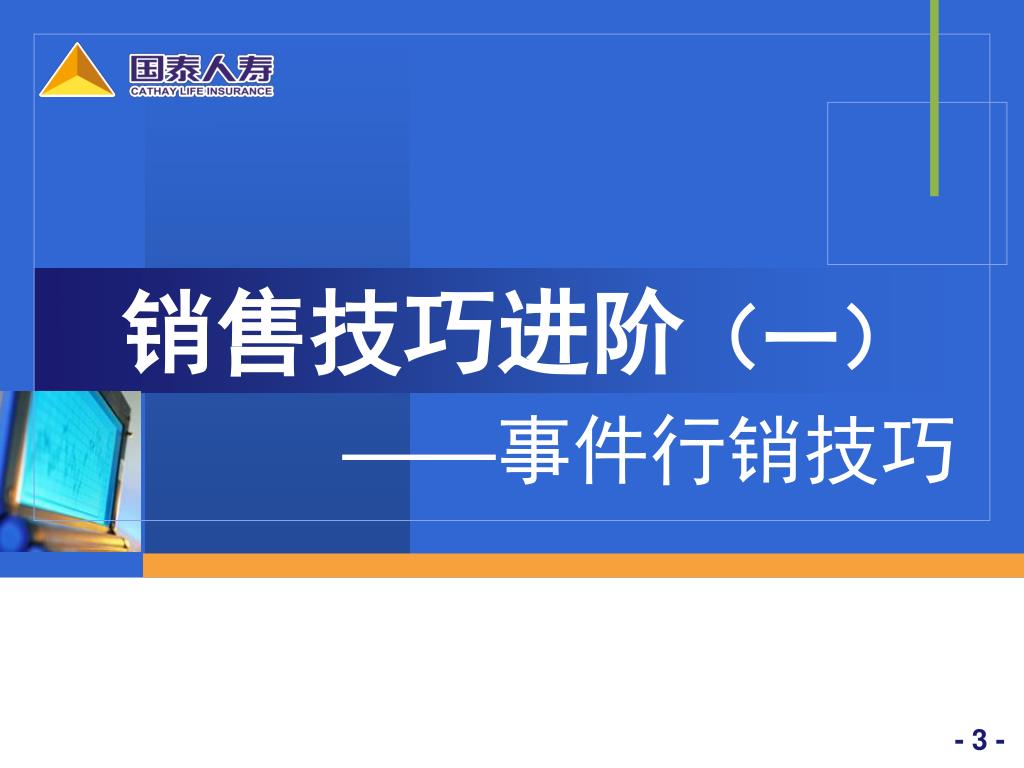 国泰人寿
CATHAY LIFE INSURANCE

销售技巧进阶（一）

——事件行销技巧

- 3 -